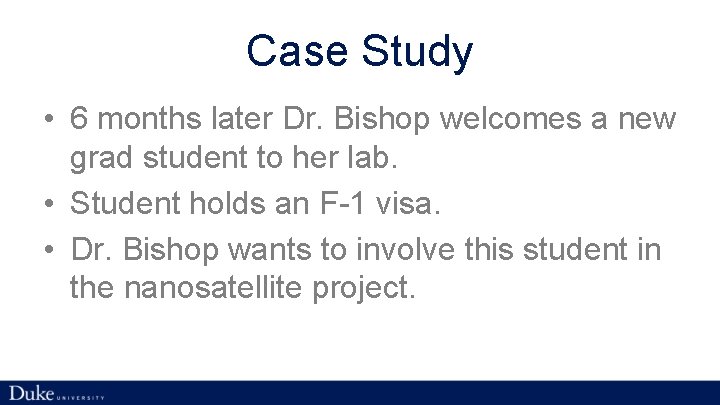 Case Study

• 6 months later Dr. Bishop welcomes a new grad student to her lab.
• Student holds an F-1 visa.
• Dr. Bishop wants to involve this student in the nanosatellite project.

Duke UNIVERSITY